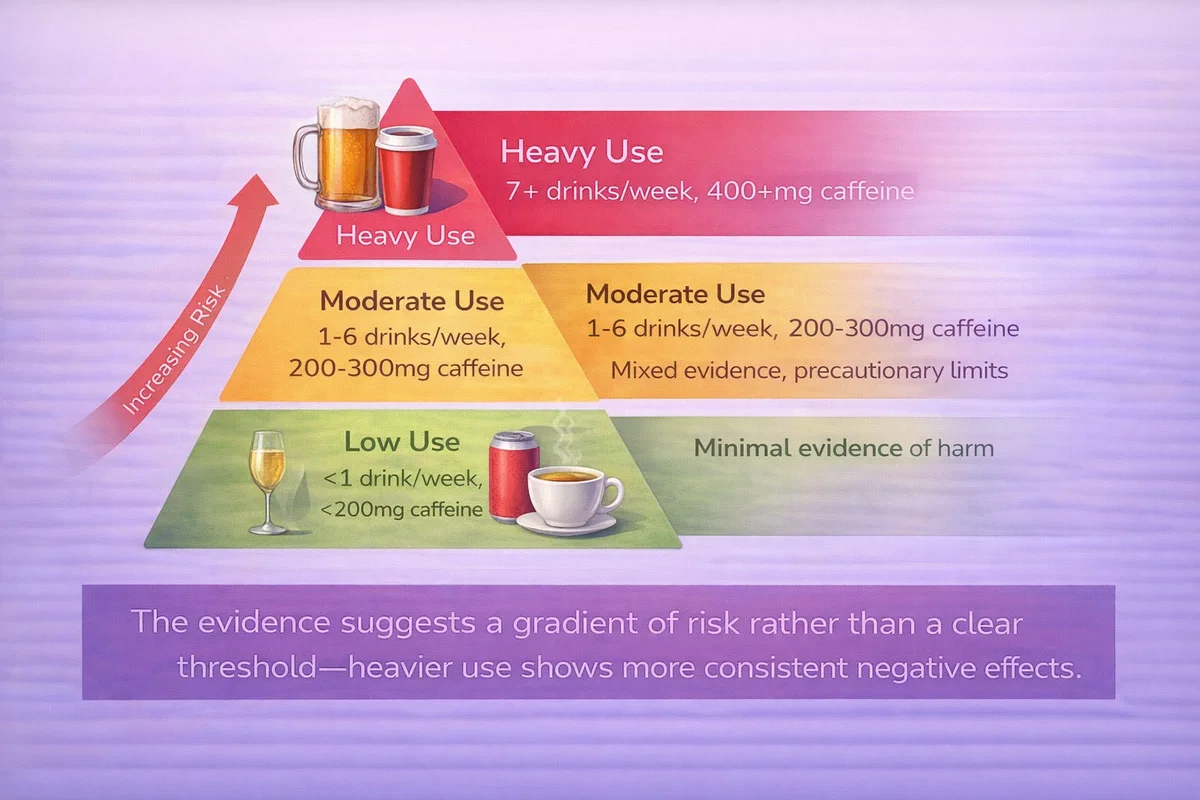 Increasing Risk

Heavy Use

Heavy Use
7+ drinks/week, 400+mg caffeine

Moderate Use
1-6 drinks/week, 200-300mg caffeine

Moderate Use
1-6 drinks/week, 200-300mg caffeine
Mixed evidence, precautionary limits

Low Use
<1 drink/week, <200mg caffeine

Minimal evidence of harm

The evidence suggests a gradient of risk rather than a clear threshold—heavier use shows more consistent negative effects.